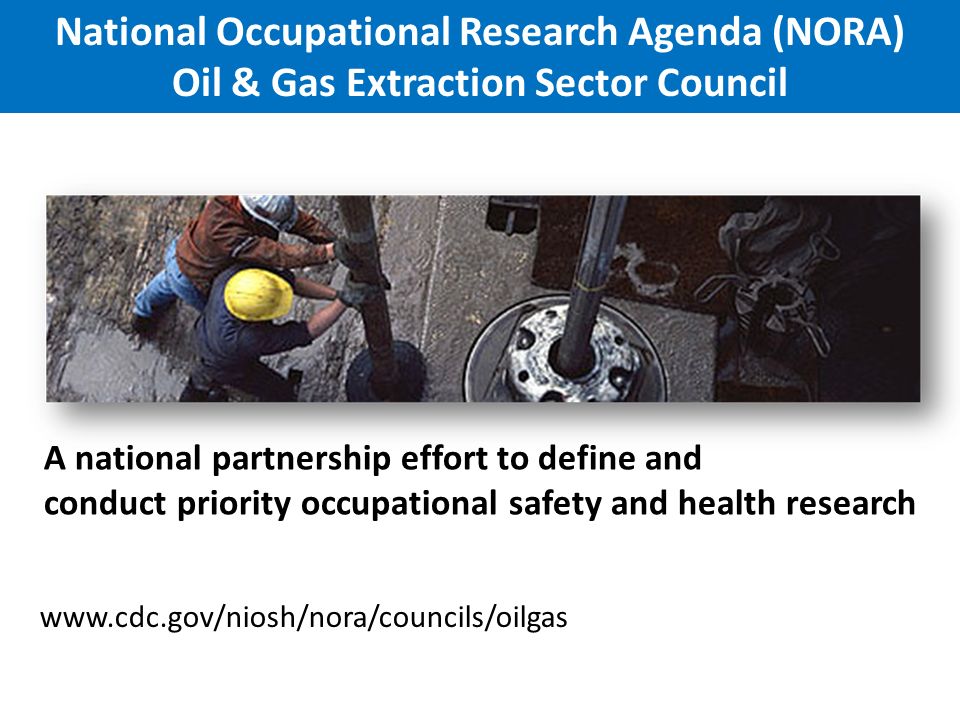 National Occupational Research Agenda (NORA)
Oil & Gas Extraction Sector Council

A national partnership effort to define and conduct priority occupational safety and health research

www.cdc.gov/niosh/nora/councils/oilgas